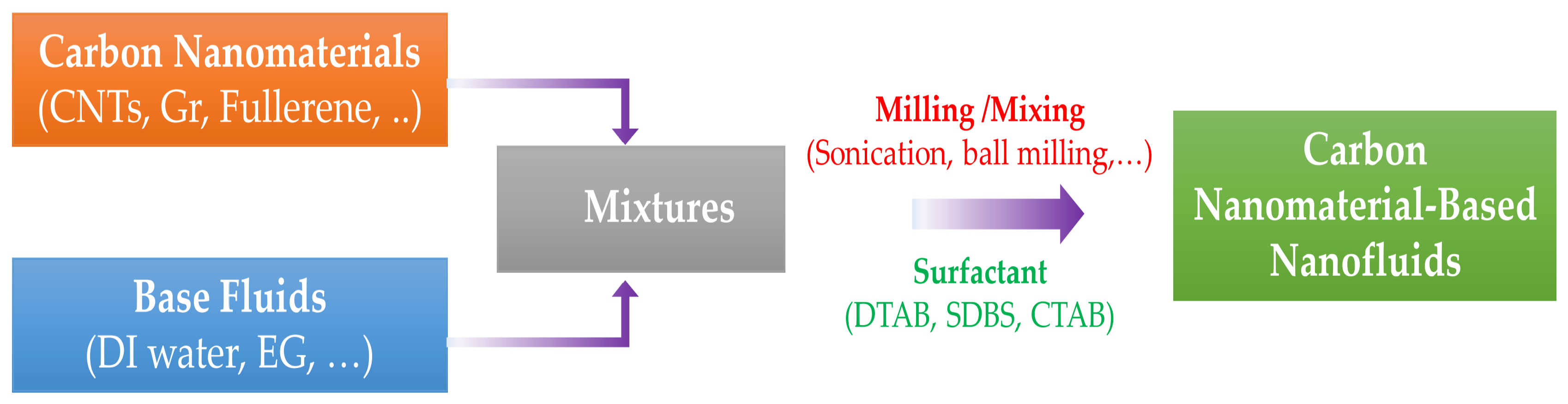 Carbon Nanomaterials
(CNTs, Gr, Fullerene, ..)

Base Fluids
(DI water, EG, …)

Mixtures

Milling /Mixing
(Sonication, ball milling,…)

Surfactant
(DTAB, SDBS, CTAB)

Carbon
Nanomaterial-Based
Nanofluids